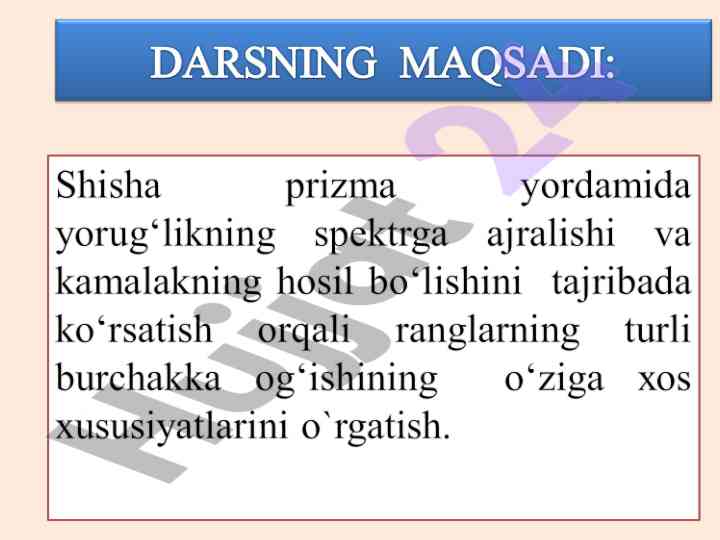 DARSNING MAQSADI:

Shisha prizma yordamida yorug‘likning spektrga ajralishi va kamalakning hosil bo‘lishini tajribada ko‘rsatish orqali ranglarning turli burchakka og‘ishining o‘ziga xos xususiyatlarini o`rgatish.

Hujjat 24